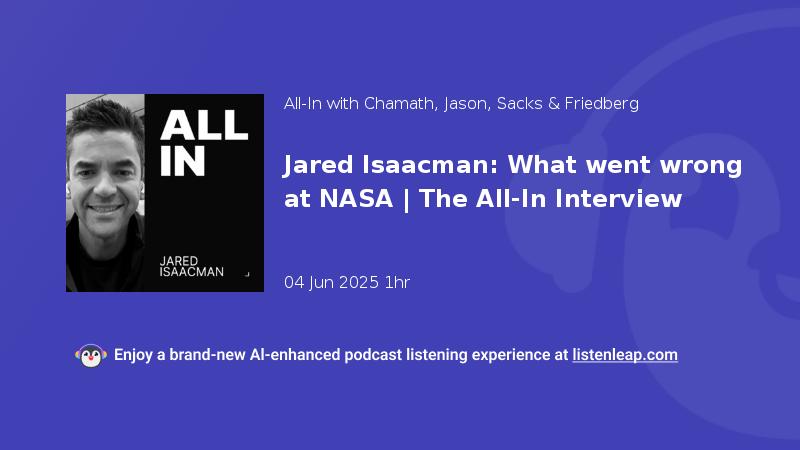 ALL IN

JARED ISAACMAN

All-In with Chamath, Jason, Sacks & Friedberg

Jared Isaacman: What went wrong at NASA | The All-In Interview

04 Jun 2025 1hr

Enjoy a brand-new AI-enhanced podcast listening experience at listenleap.com